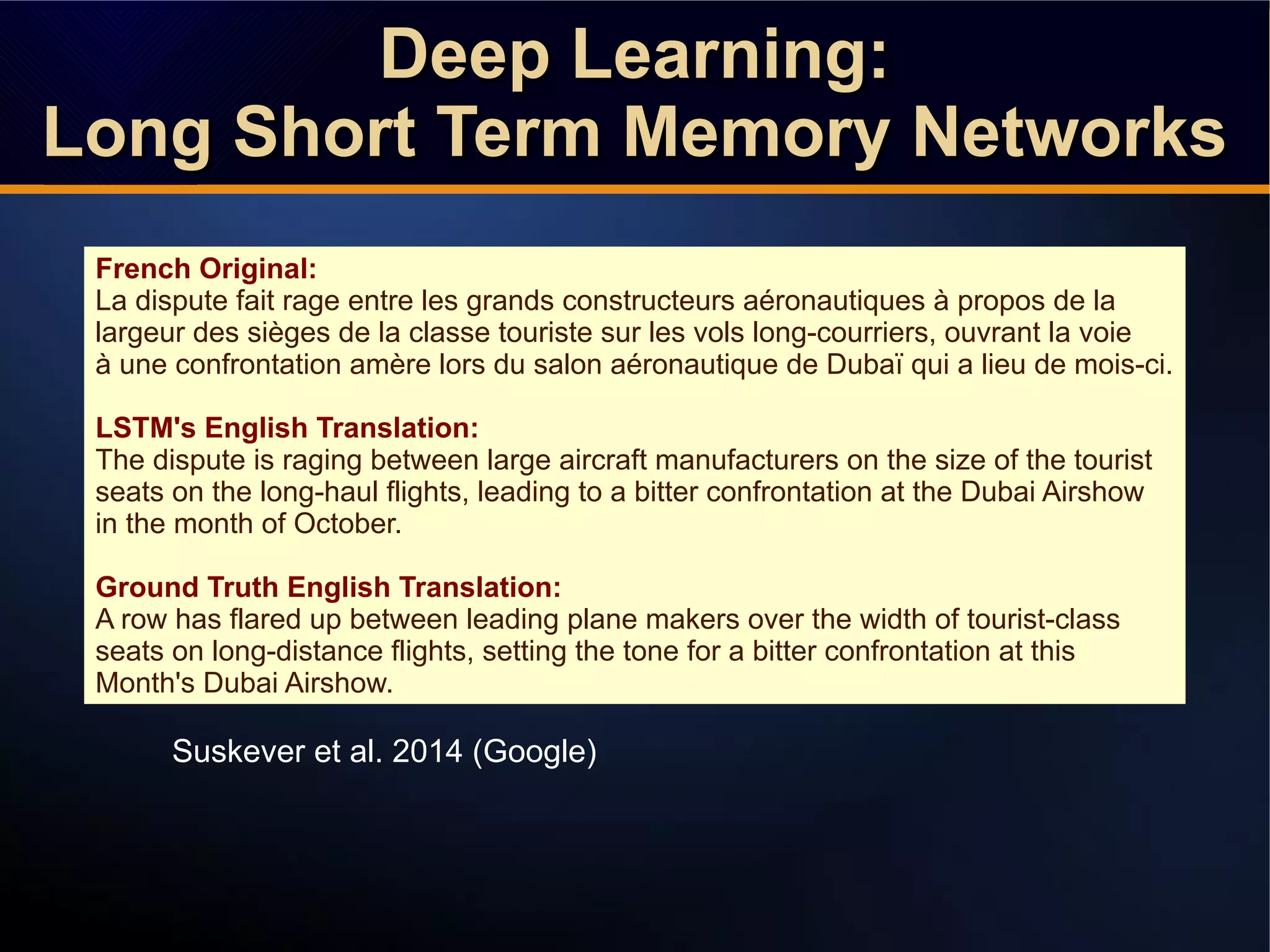 Deep Learning:
Long Short Term Memory Networks

French Original:
La dispute fait rage entre les grands constructeurs aéronautiques à propos de la largeur des sièges de la classe touriste sur les vols long-courriers, ouvrant la voie à une confrontation amère lors du salon aéronautique de Dubaï qui a lieu de mois-ci.

LSTM's English Translation:
The dispute is raging between large aircraft manufacturers on the size of the tourist seats on the long-haul flights, leading to a bitter confrontation at the Dubai Airshow in the month of October.

Ground Truth English Translation:
A row has flared up between leading plane makers over the width of tourist-class seats on long-distance flights, setting the tone for a bitter confrontation at this Month's Dubai Airshow.

Suskever et al. 2014 (Google)